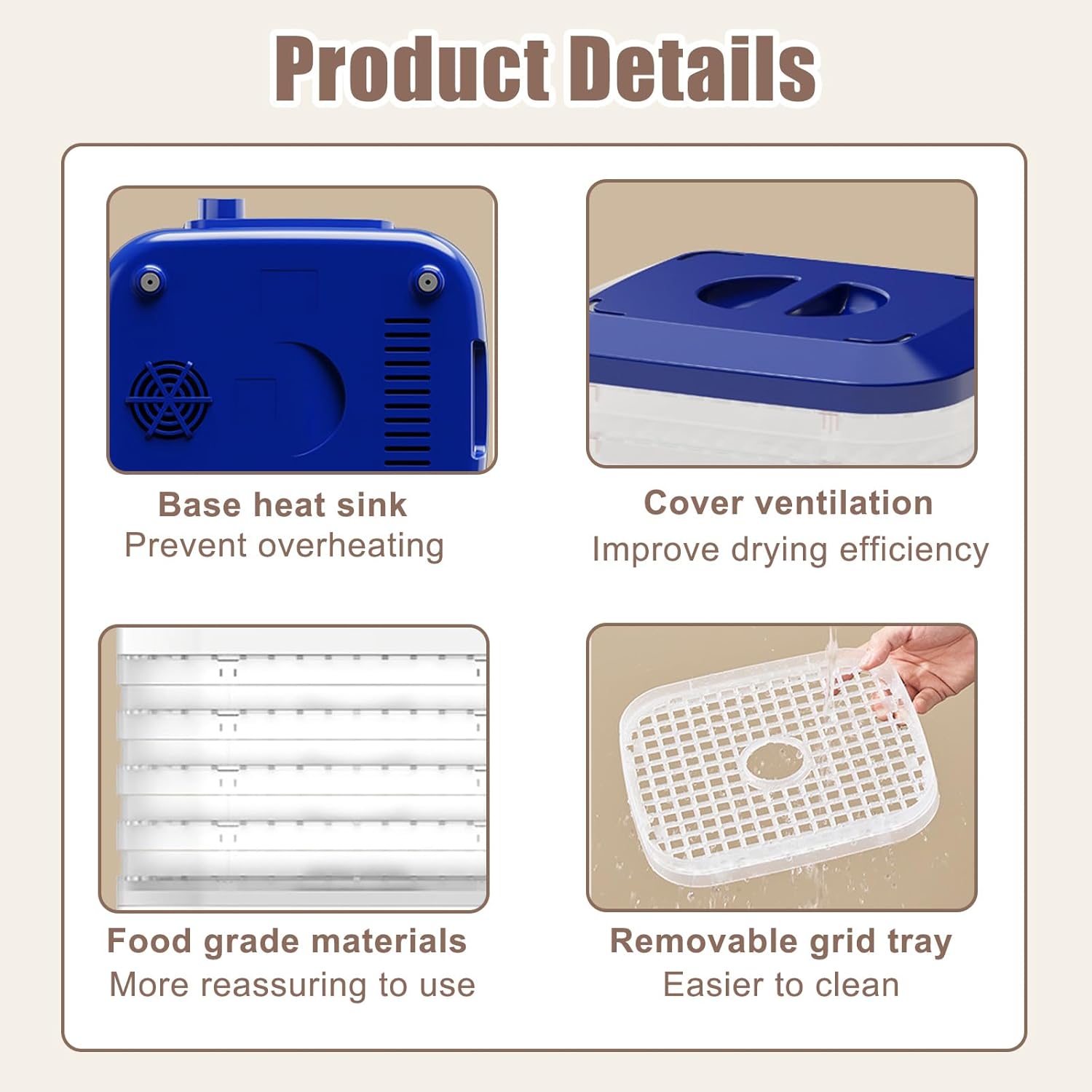 Product Details

Base heat sink
Prevent overheating

Cover ventilation
Improve drying efficiency

Food grade materials
More reassuring to use

Removable grid tray
Easier to clean